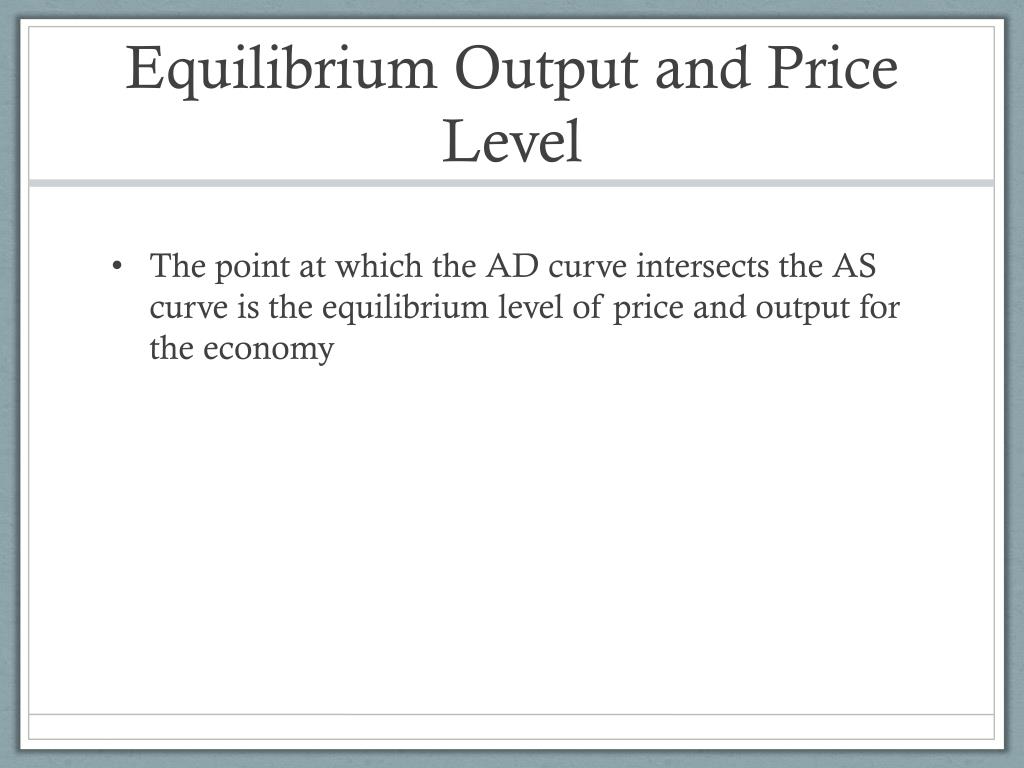 Equilibrium Output and Price Level

• The point at which the AD curve intersects the AS curve is the equilibrium level of price and output for the economy